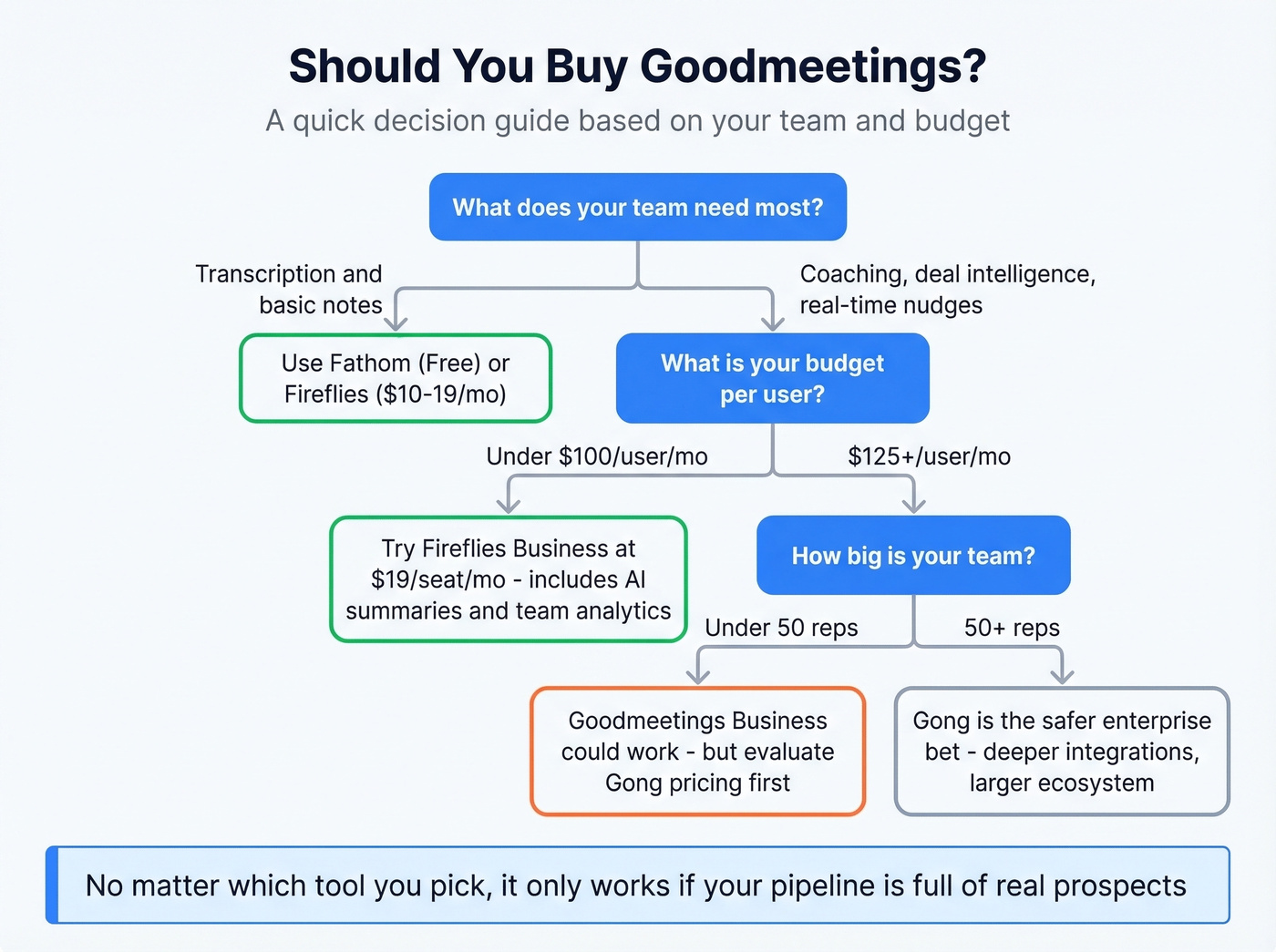 Should You Buy Goodmeetings?

A quick decision guide based on your team and budget

What does your team need most?

Transcription and basic notes

Coaching, deal intelligence, real-time nudges

Use Fathom (Free) or Fireflies ($10-19/mo)

What is your budget per user?

Under $100/user/mo

$125+/user/mo

Try Fireflies Business at $19/seat/mo - includes AI summaries and team analytics

How big is your team?

Under 50 reps

50+ reps

Goodmeetings Business could work - but evaluate Gong pricing first

Gong is the safer enterprise bet - deeper integrations, larger ecosystem

No matter which tool you pick, it only works if your pipeline is full of real prospects